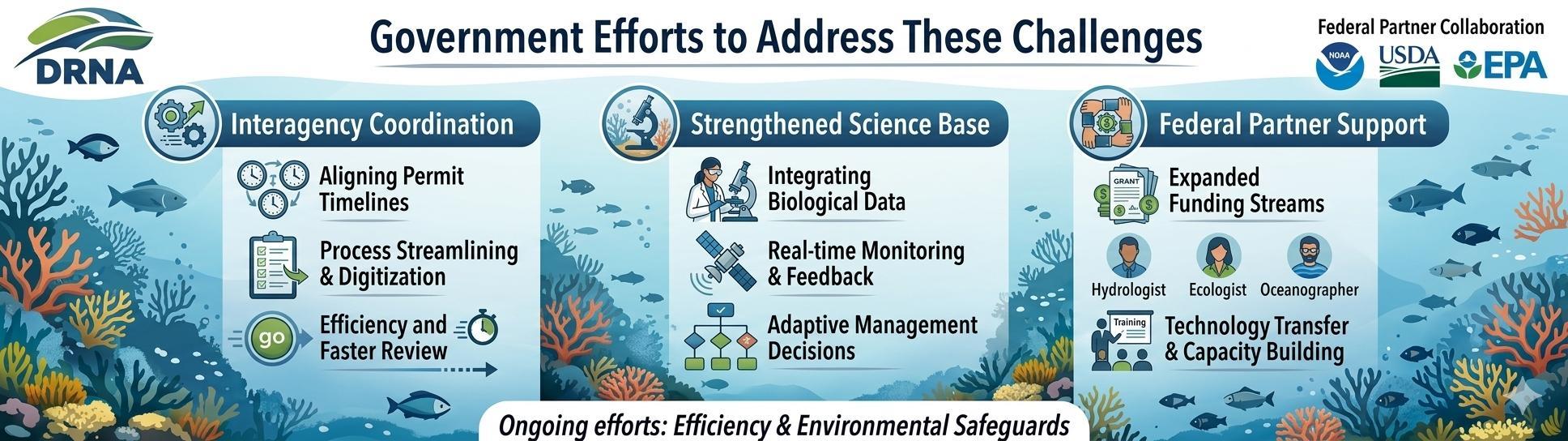 DRNA

Government Efforts to Address These Challenges

Federal Partner Collaboration

NOAA USDA EPA

Interagency Coordination

Aligning Permit Timelines

Process Streamlining & Digitization

go

Efficiency and Faster Review

Strengthened Science Base

Integrating Biological Data

Real-time Monitoring & Feedback

Adaptive Management Decisions

Federal Partner Support

GRANT

Expanded Funding Streams

Hydrologist Ecologist Oceanographer

Training

Technology Transfer & Capacity Building

Ongoing efforts: Efficiency & Environmental Safeguards